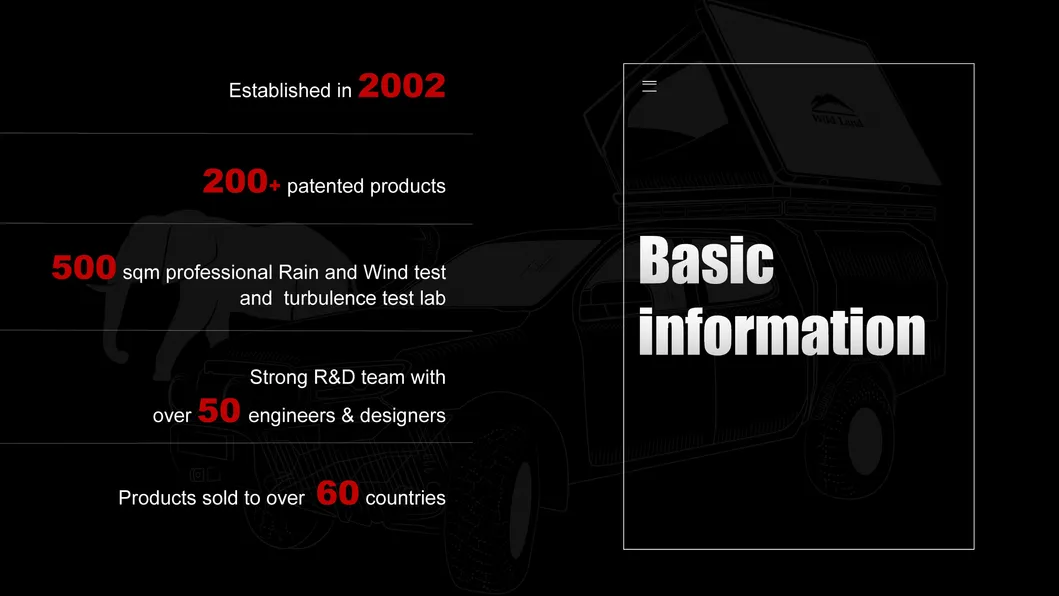 Established in 2002

200+ patented products

500 sqm professional Rain and Wind test and turbulence test lab

Strong R&D team with over 50 engineers & designers

Products sold to over 60 countries

Basic information